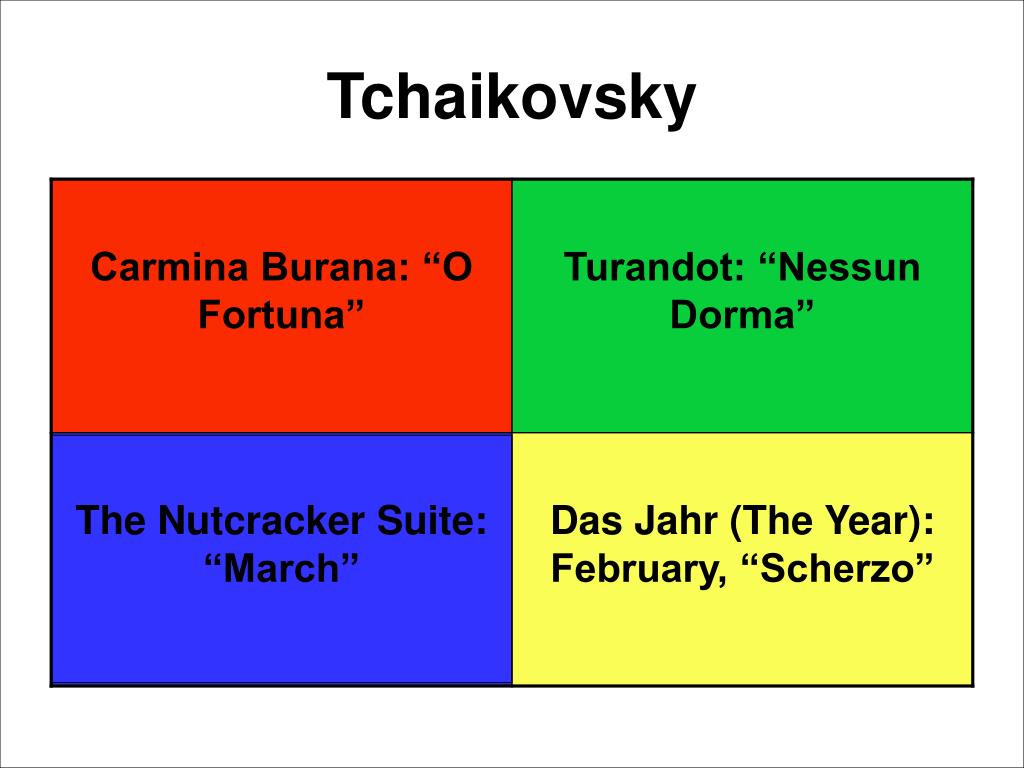 Tchaikovsky

| Carmina Burana: “O Fortuna” | Turandot: “Nessun Dorma” |
|---|---|
| The Nutcracker Suite: “March” | Das Jahr (The Year): February, “Scherzo” |